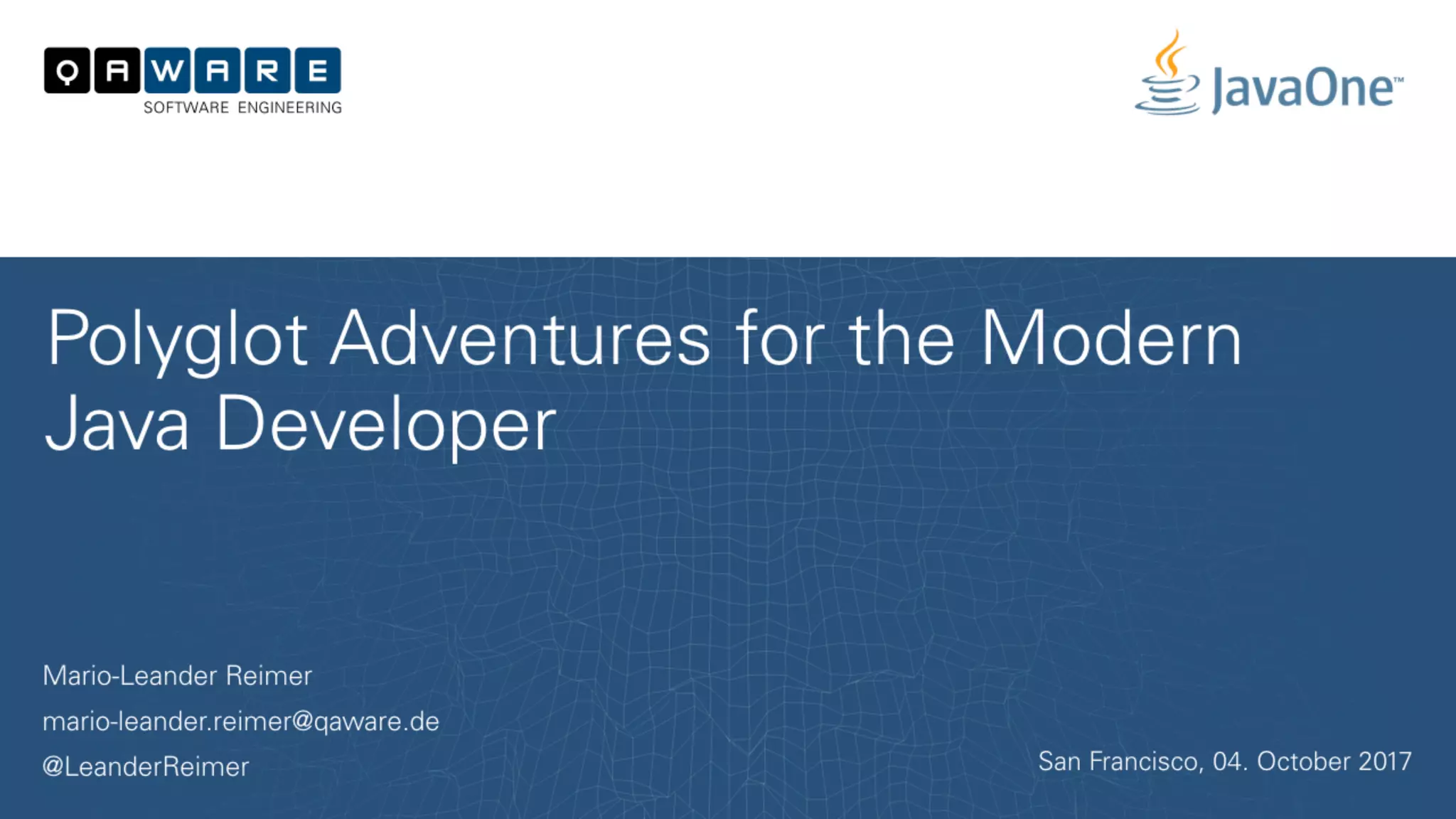 QAWARE
SOFTWARE ENGINEERING

JavaOne™

Polyglot Adventures for the Modern Java Developer

Mario-Leander Reimer
mario-leander.reimer@qaware.de
@LeanderReimer

San Francisco, 04. October 2017